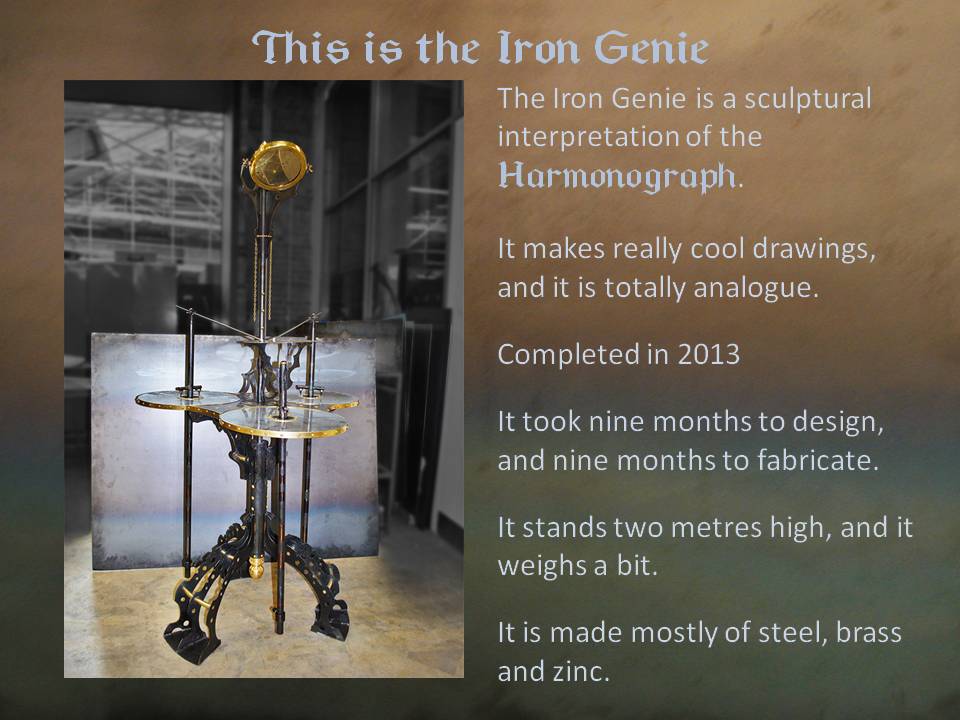 This is the Iron Genie

The Iron Genie is a sculptural interpretation of the Harmonograph.

It makes really cool drawings, and it is totally analogue.

Completed in 2013

It took nine months to design, and nine months to fabricate.

It stands two metres high, and it weighs a bit.

It is made mostly of steel, brass and zinc.